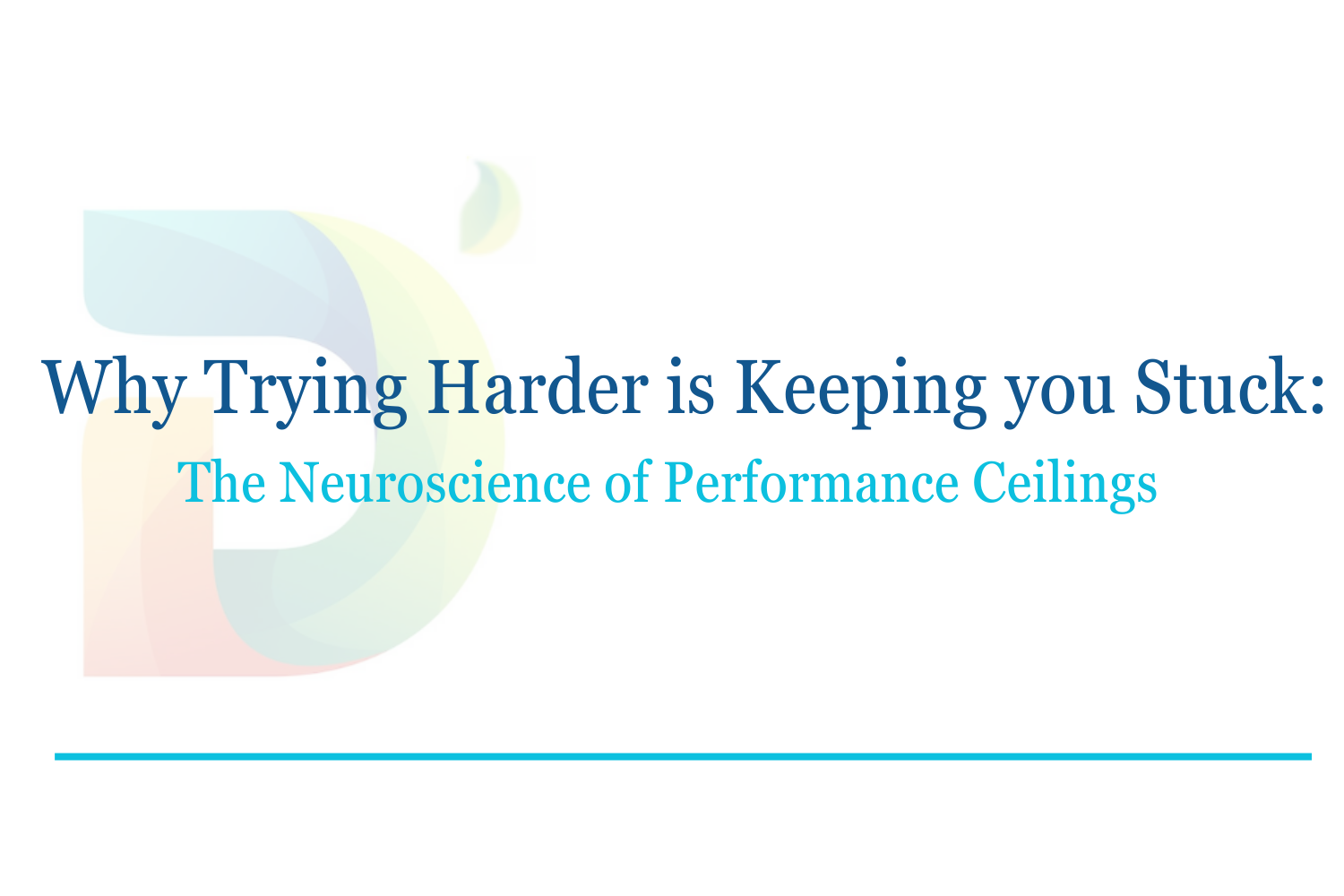 Why Trying Harder is Keeping you Stuck:

The Neuroscience of Performance Ceilings